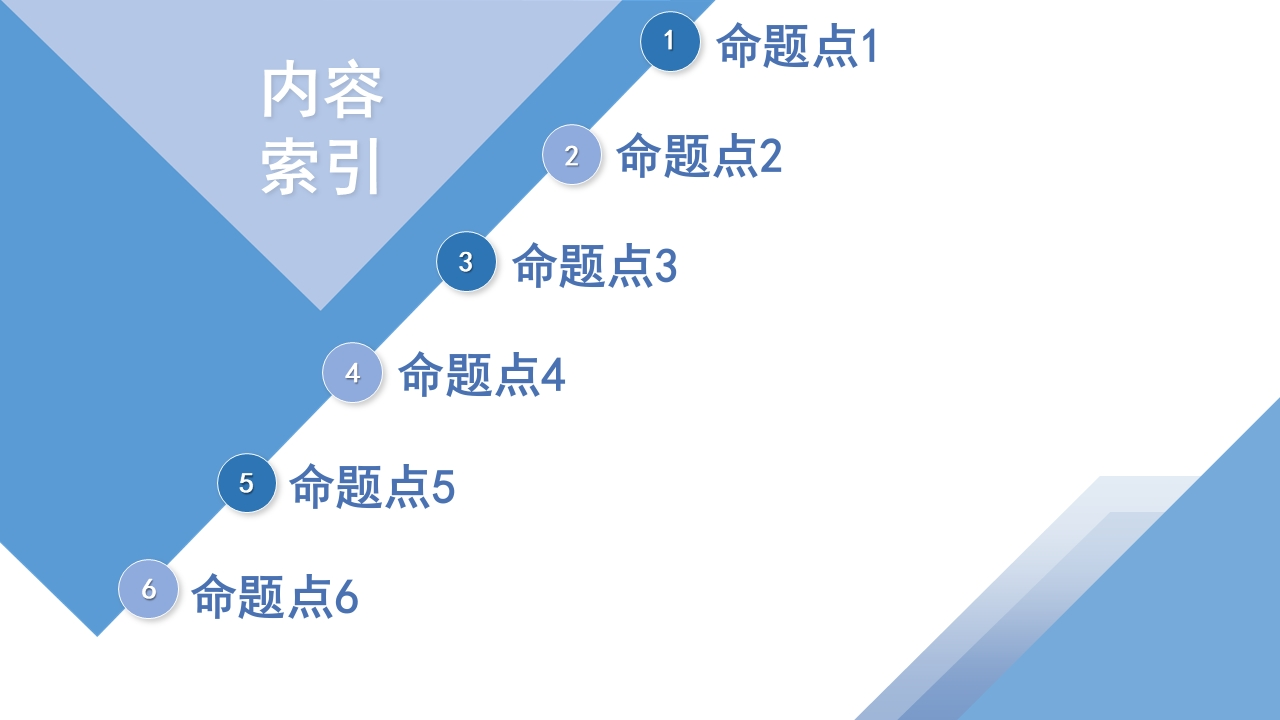 内容索引

1 命题点1

2 命题点2

3 命题点3

4 命题点4

5 命题点5

6 命题点6